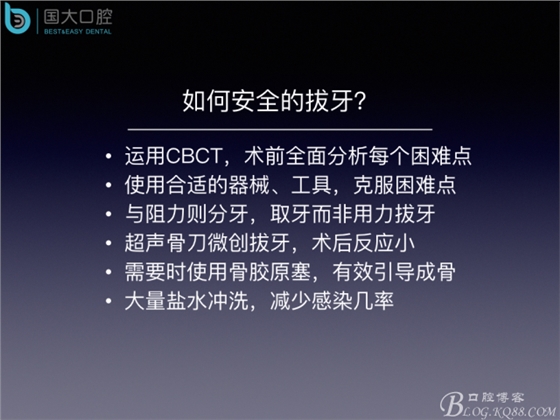 国大口腔
BEST&EASY DENTAL

如何安全的拔牙?

• 运用CBCT，术前全面分析每个困难点
• 使用合适的器械、工具，克服困难点
• 与阻力则分牙，取牙而非用力拔牙
• 超声骨刀微创拔牙，术后反应小
• 需要时使用骨胶原塞，有效引导成骨
• 大量盐水冲洗，减少感染几率

口腔博客
BLOG.KQ88.COM